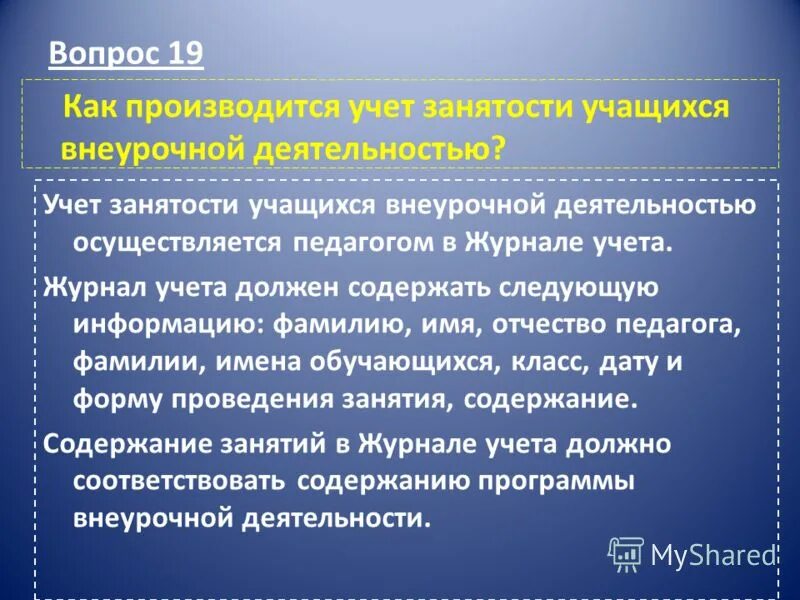 Вопрос 19

Как производится учет занятости учащихся внеурочной деятельностью?

Учет занятости учащихся внеурочной деятельностью осуществляется педагогом в Журнале учета.

Журнал учета должен содержать следующую информацию: фамилию, имя, отчество педагога, фамилии, имена обучающихся, класс, дату и форму проведения занятия, содержание.

Содержание занятий в Журнале учета должно соответствовать содержанию программы внеурочной деятельности.

MyShared